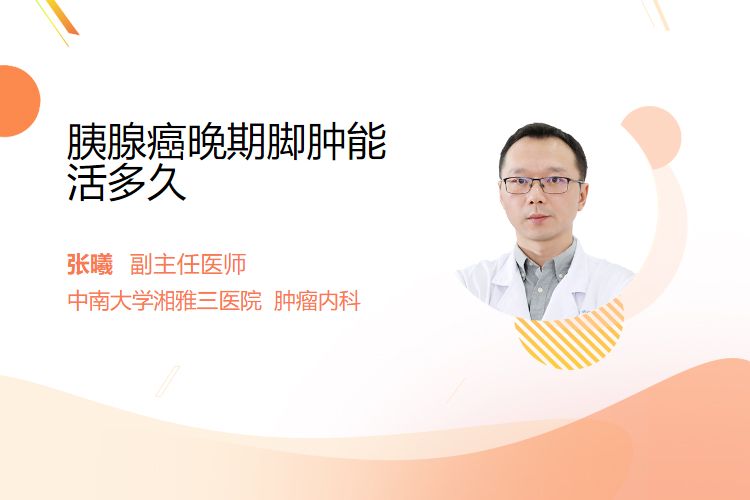 胰腺癌晚期脚肿能活多久

张曦 副主任医师

中南大学湘雅三医院 肿瘤内科